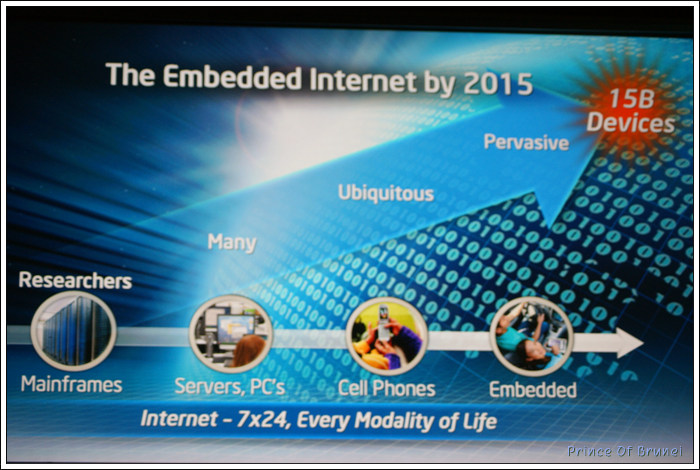 The Embedded Internet by 2015

15B Devices

Pervasive

Ubiquitous

Many

Researchers

Mainframes

Servers, PC's

Cell Phones

Embedded

Internet – 7x24, Every Modality of Life

Prince Of Brunei